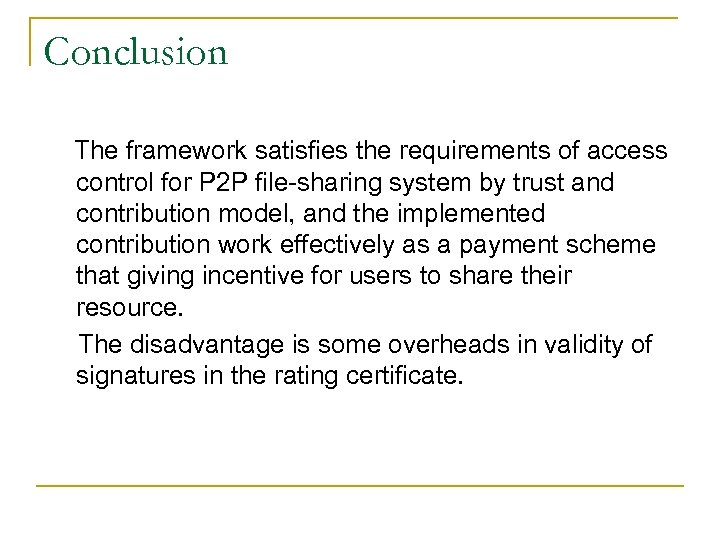 Conclusion

The framework satisfies the requirements of access control for P2P file-sharing system by trust and contribution model, and the implemented contribution work effectively as a payment scheme that giving incentive for users to share their resource.

The disadvantage is some overheads in validity of signatures in the rating certificate.